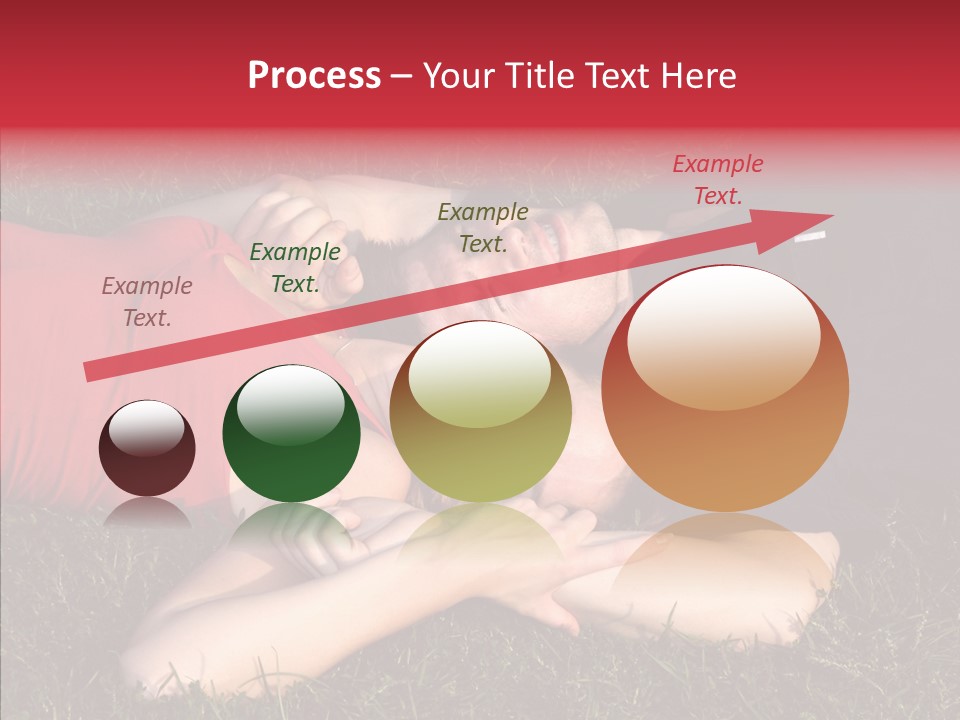 Process – Your Title Text Here

Example Text.

Example Text.

Example Text.

Example Text.